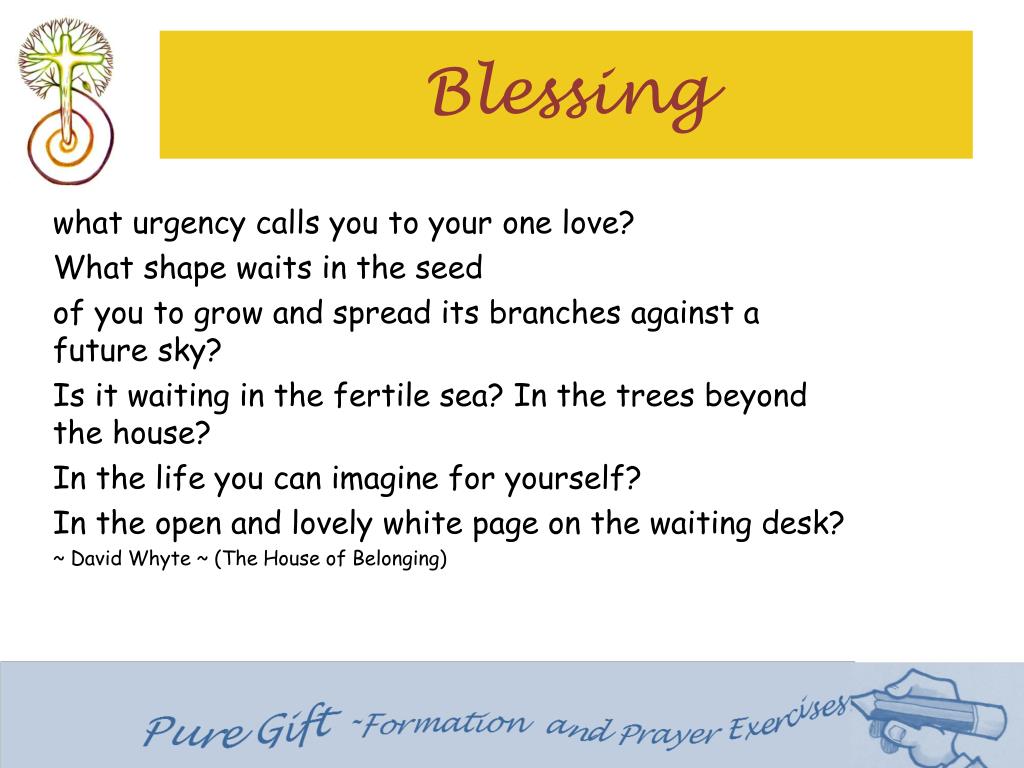 Blessing

what urgency calls you to your one love?

What shape waits in the seed

of you to grow and spread its branches against a future sky?

Is it waiting in the fertile sea? In the trees beyond the house?

In the life you can imagine for yourself?

In the open and lovely white page on the waiting desk?

~ David Whyte ~ (The House of Belonging)

Pure Gift -Formation and Prayer Exercises